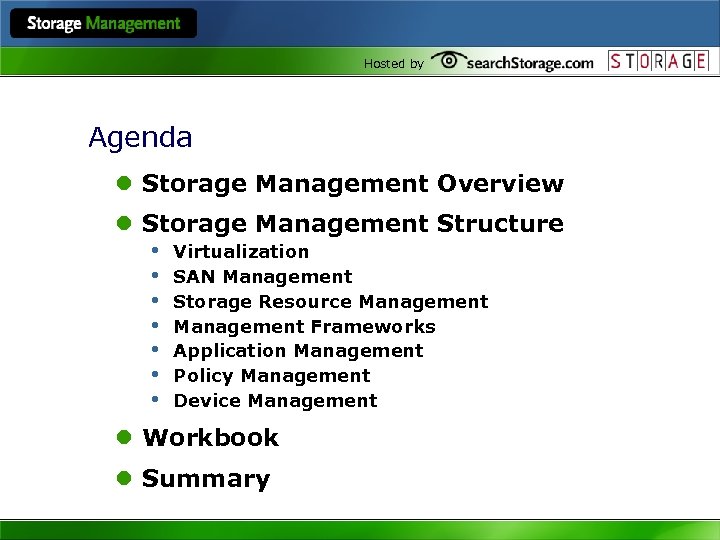 Storage Management

Hosted by searchStorage.com STORAGE

Agenda

- Storage Management Overview
- Storage Management Structure
  - Virtualization
  - SAN Management
  - Storage Resource Management
  - Management Frameworks
  - Application Management
  - Policy Management
  - Device Management
- Workbook
- Summary